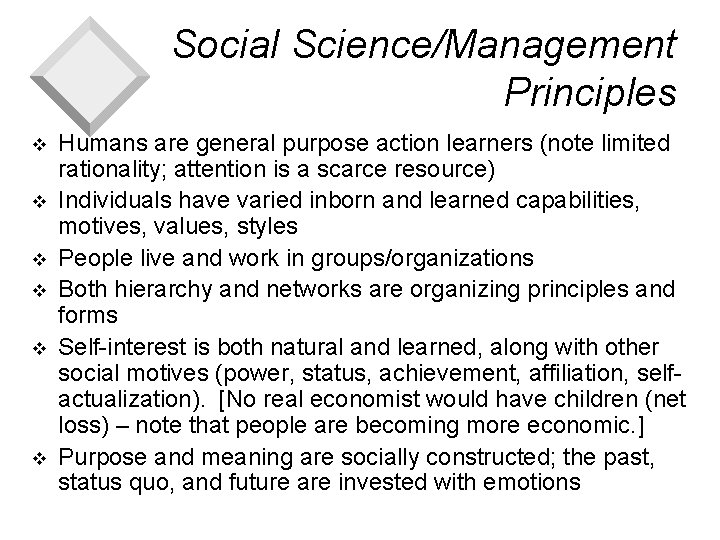 Social Science/Management Principles

❖ Humans are general purpose action learners (note limited rationality; attention is a scarce resource)

❖ Individuals have varied inborn and learned capabilities, motives, values, styles

❖ People live and work in groups/organizations

❖ Both hierarchy and networks are organizing principles and forms

❖ Self-interest is both natural and learned, along with other social motives (power, status, achievement, affiliation, self-actualization). [No real economist would have children (net loss) – note that people are becoming more economic.]

❖ Purpose and meaning are socially constructed; the past, status quo, and future are invested with emotions